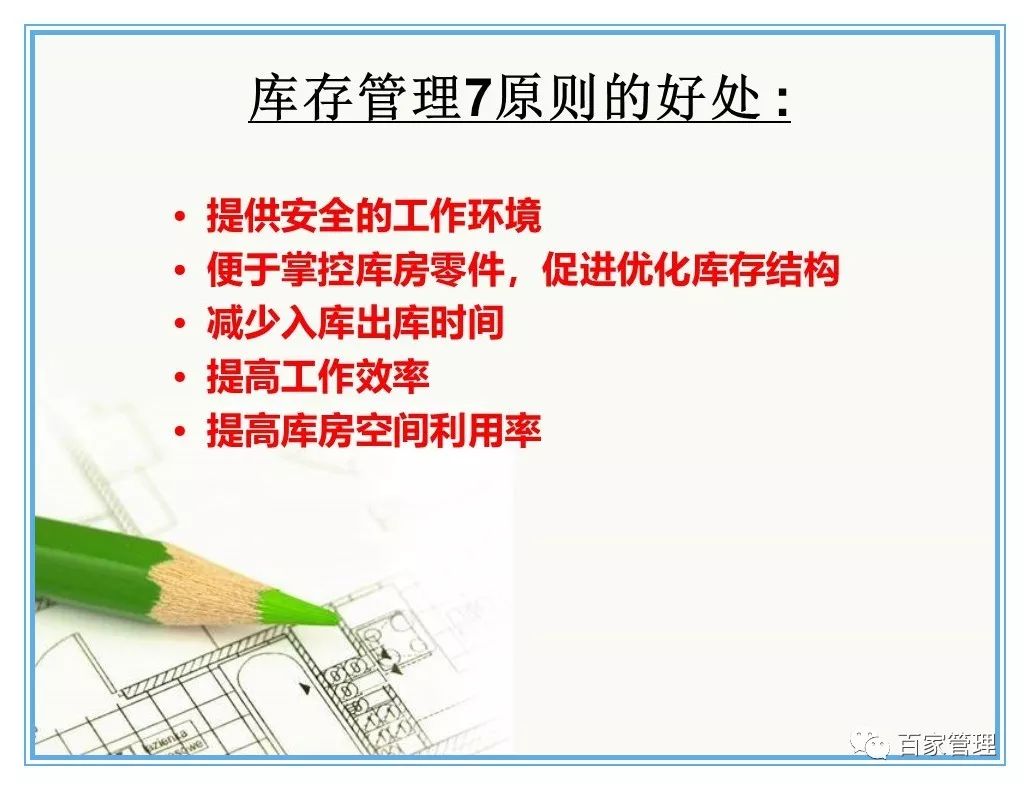 库存管理7原则的好处：

• 提供安全的工作环境
• 便于掌控库房零件，促进优化库存结构
• 减少入库出库时间
• 提高工作效率
• 提高库房空间利用率

百家管理